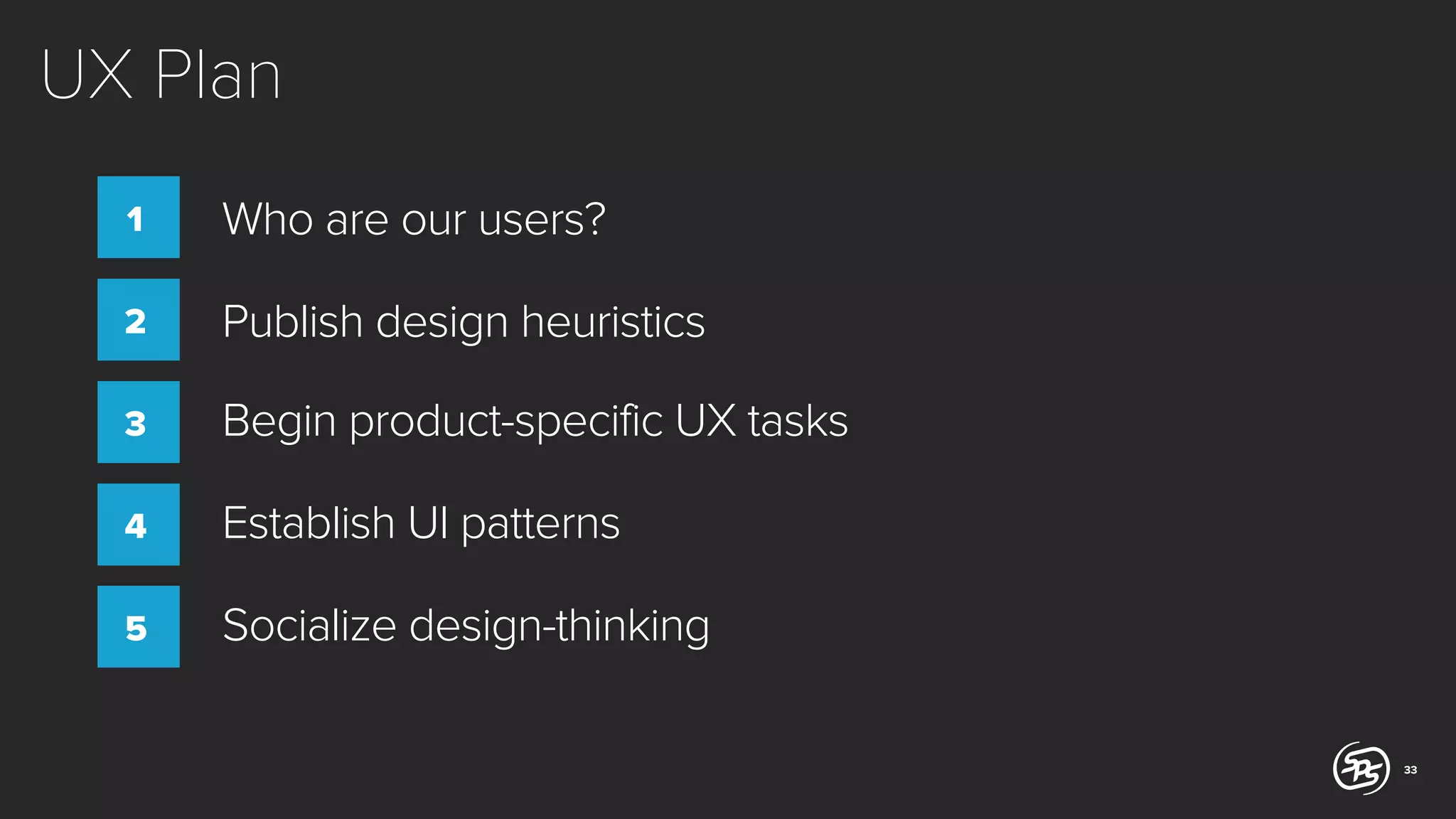 UX Plan

1 Who are our users?

2 Publish design heuristics

3 Begin product-specific UX tasks

4 Establish UI patterns

5 Socialize design-thinking

SPS

33